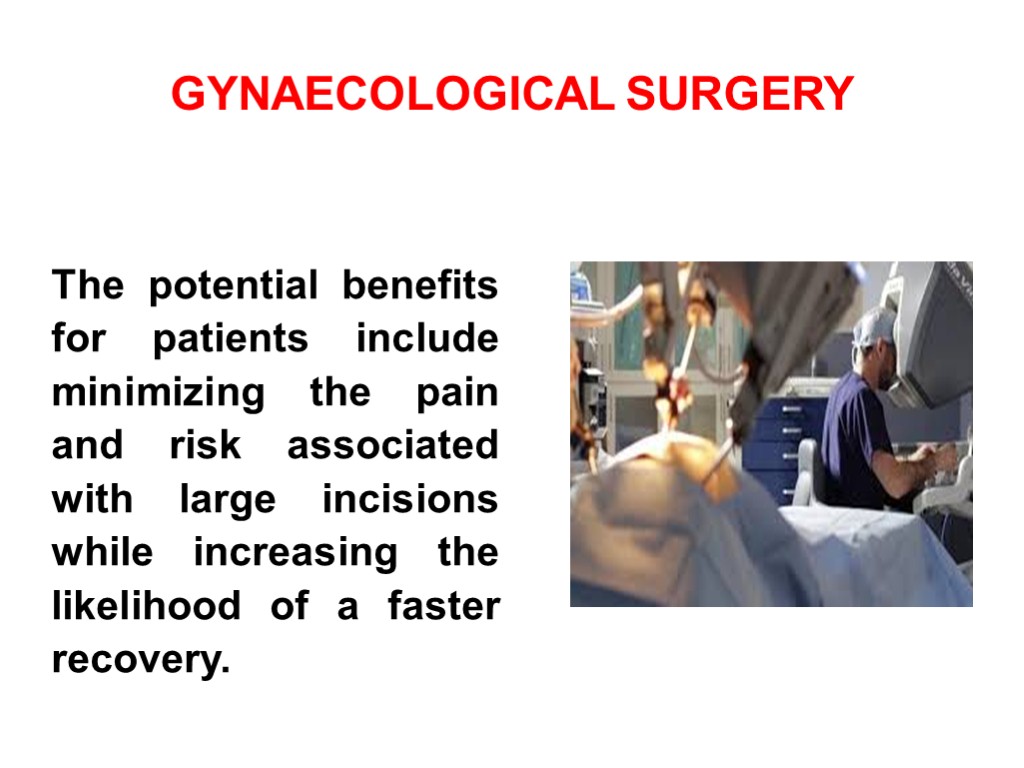 GYNAECOLOGICAL SURGERY

The potential benefits for patients include minimizing the pain and risk associated with large incisions while increasing the likelihood of a faster recovery.